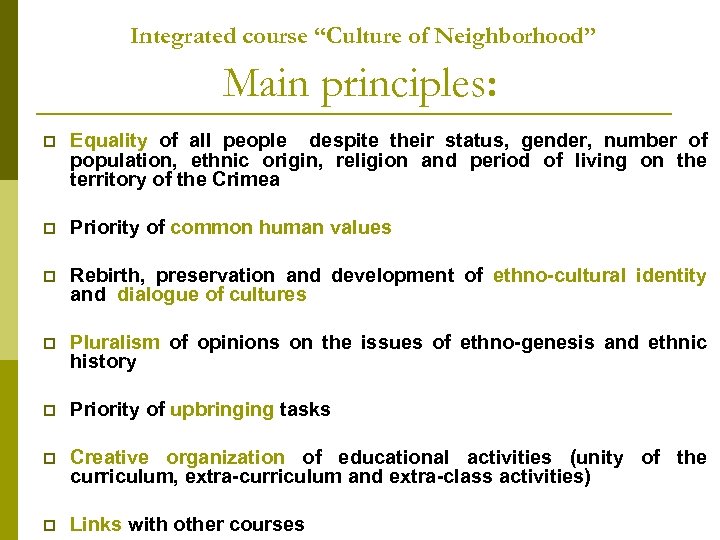 Integrated course “Culture of Neighborhood”

Main principles:

Equality of all people despite their status, gender, number of population, ethnic origin, religion and period of living on the territory of the Crimea

Priority of common human values

Rebirth, preservation and development of ethno-cultural identity and dialogue of cultures

Pluralism of opinions on the issues of ethno-genesis and ethnic history

Priority of upbringing tasks

Creative organization of educational activities (unity of the curriculum, extra-curriculum and extra-class activities)

Links with other courses